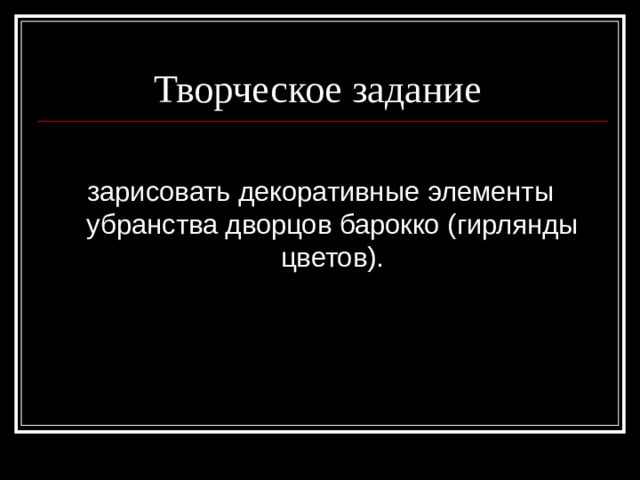 Творческое задание

зарисовать декоративные элементы убранства дворцов барокко (гирлянды цветов).